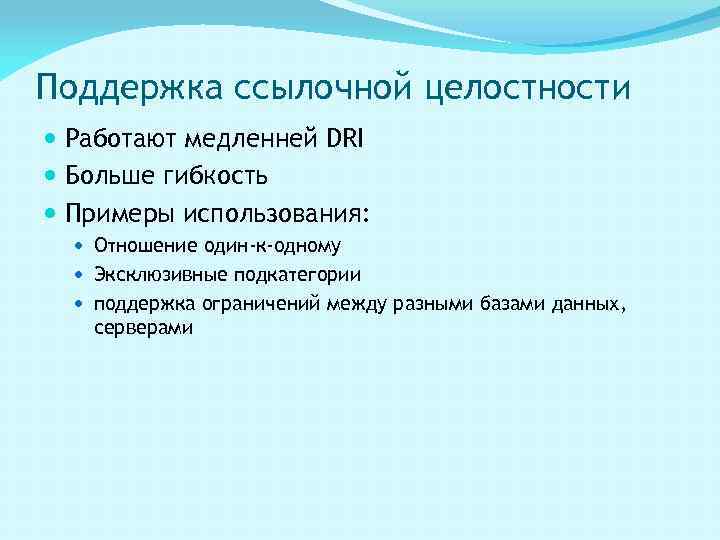 Поддержка ссылочной целостности

Работают медленней DRI

Больше гибкость

Примеры использования:

Отношение один-к-одному

Эксклюзивные подкатегории

поддержка ограничений между разными базами данных, серверами